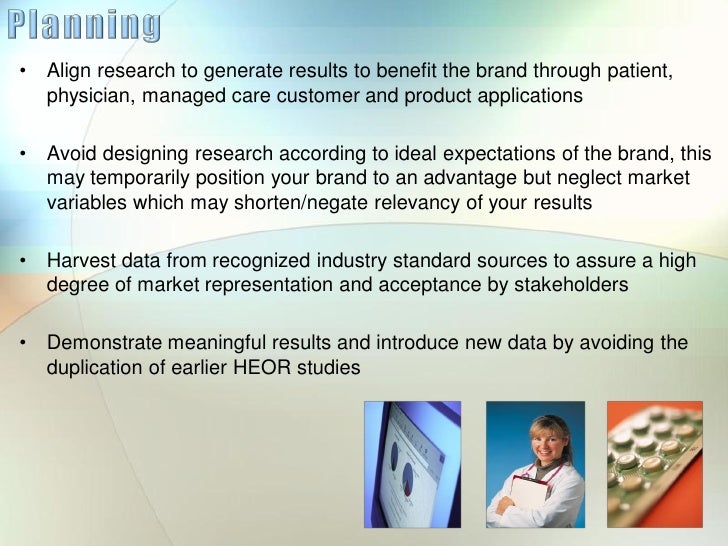 Planning

• Align research to generate results to benefit the brand through patient, physician, managed care customer and product applications

• Avoid designing research according to ideal expectations of the brand, this may temporarily position your brand to an advantage but neglect market variables which may shorten/negate relevancy of your results

• Harvest data from recognized industry standard sources to assure a high degree of market representation and acceptance by stakeholders

• Demonstrate meaningful results and introduce new data by avoiding the duplication of earlier HEOR studies